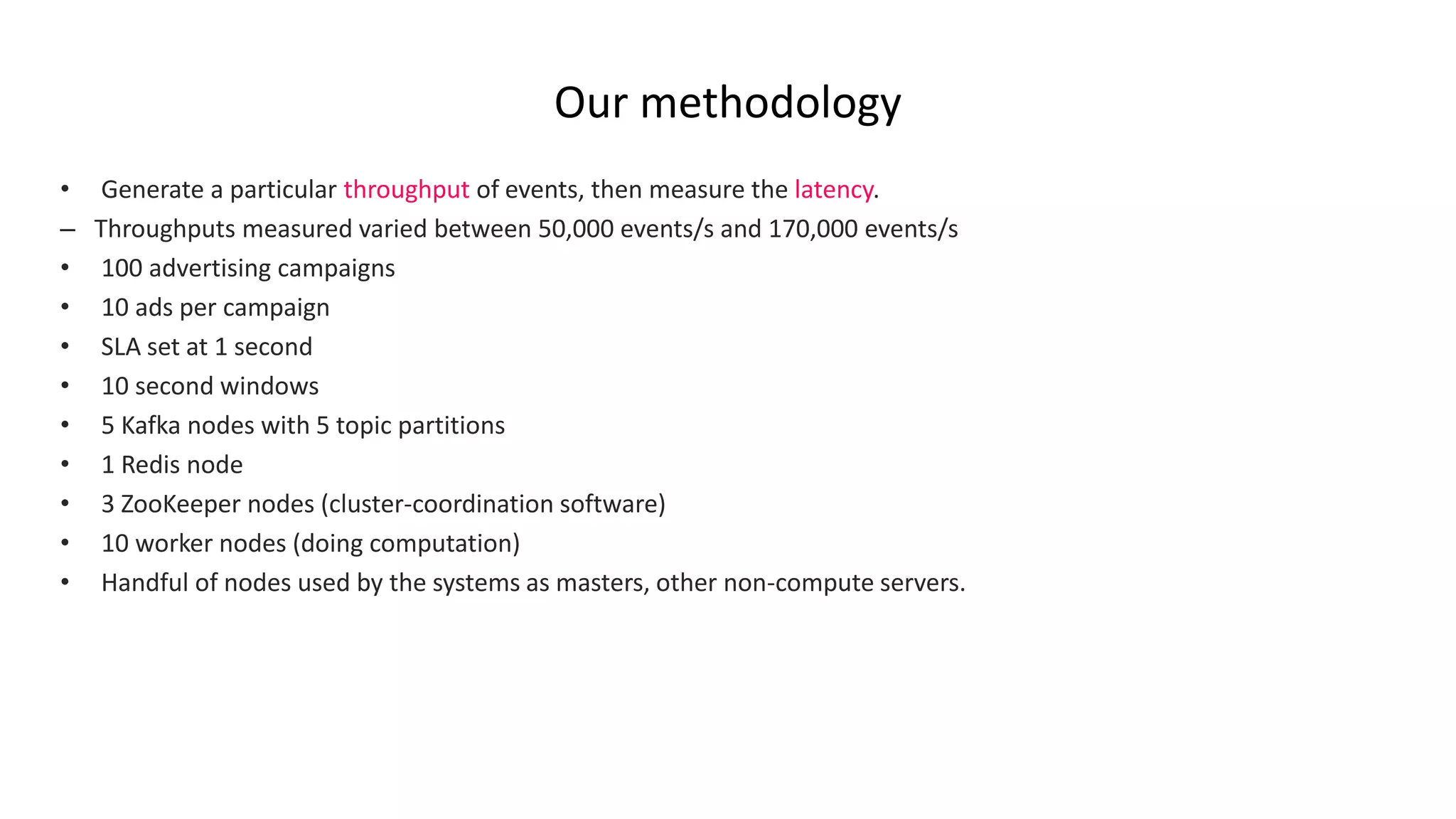 Our methodology

• Generate a particular throughput of events, then measure the latency.
– Throughputs measured varied between 50,000 events/s and 170,000 events/s
• 100 advertising campaigns
• 10 ads per campaign
• SLA set at 1 second
• 10 second windows
• 5 Kafka nodes with 5 topic partitions
• 1 Redis node
• 3 ZooKeeper nodes (cluster-coordination software)
• 10 worker nodes (doing computation)
• Handful of nodes used by the systems as masters, other non-compute servers.